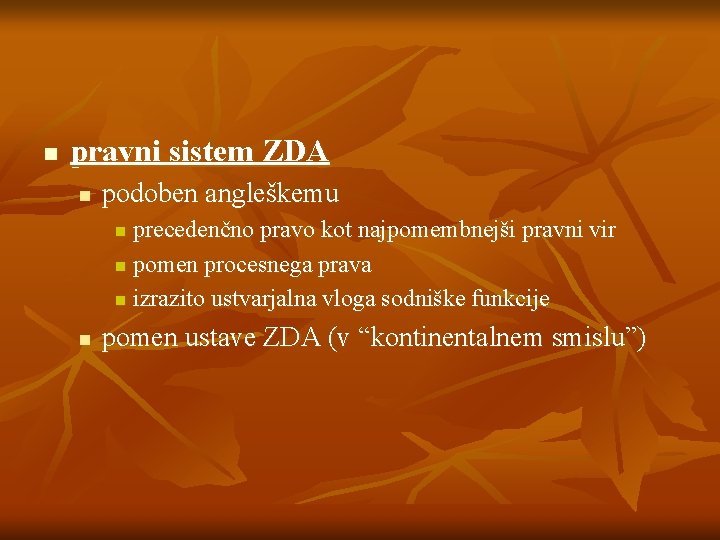 pravni sistem ZDA

podoben angleškemu

precedenčno pravo kot najpomembnejši pravni vir

pomen procesnega prava

izrazito ustvarjalna vloga sodniške funkcije

pomen ustave ZDA (v “kontinentalnem smislu”)